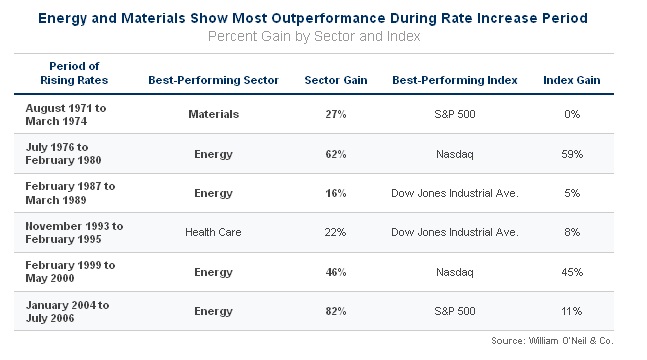 Energy and Materials Show Most Outperformance During Rate Increase Period

Percent Gain by Sector and Index

| Period of Rising Rates | Best-Performing Sector | Sector Gain | Best-Performing Index | Index Gain |
|---|---|---|---|---|
| August 1971 to March 1974 | Materials | 27% | S&P 500 | 0% |
| July 1976 to February 1980 | Energy | 62% | Nasdaq | 59% |
| February 1987 to March 1989 | Energy | 16% | Dow Jones Industrial Ave. | 5% |
| November 1993 to February 1995 | Health Care | 22% | Dow Jones Industrial Ave. | 8% |
| February 1999 to May 2000 | Energy | 46% | Nasdaq | 45% |
| January 2004 to July 2006 | Energy | 82% | S&P 500 | 11% |

Source: William O'Neil & Co.